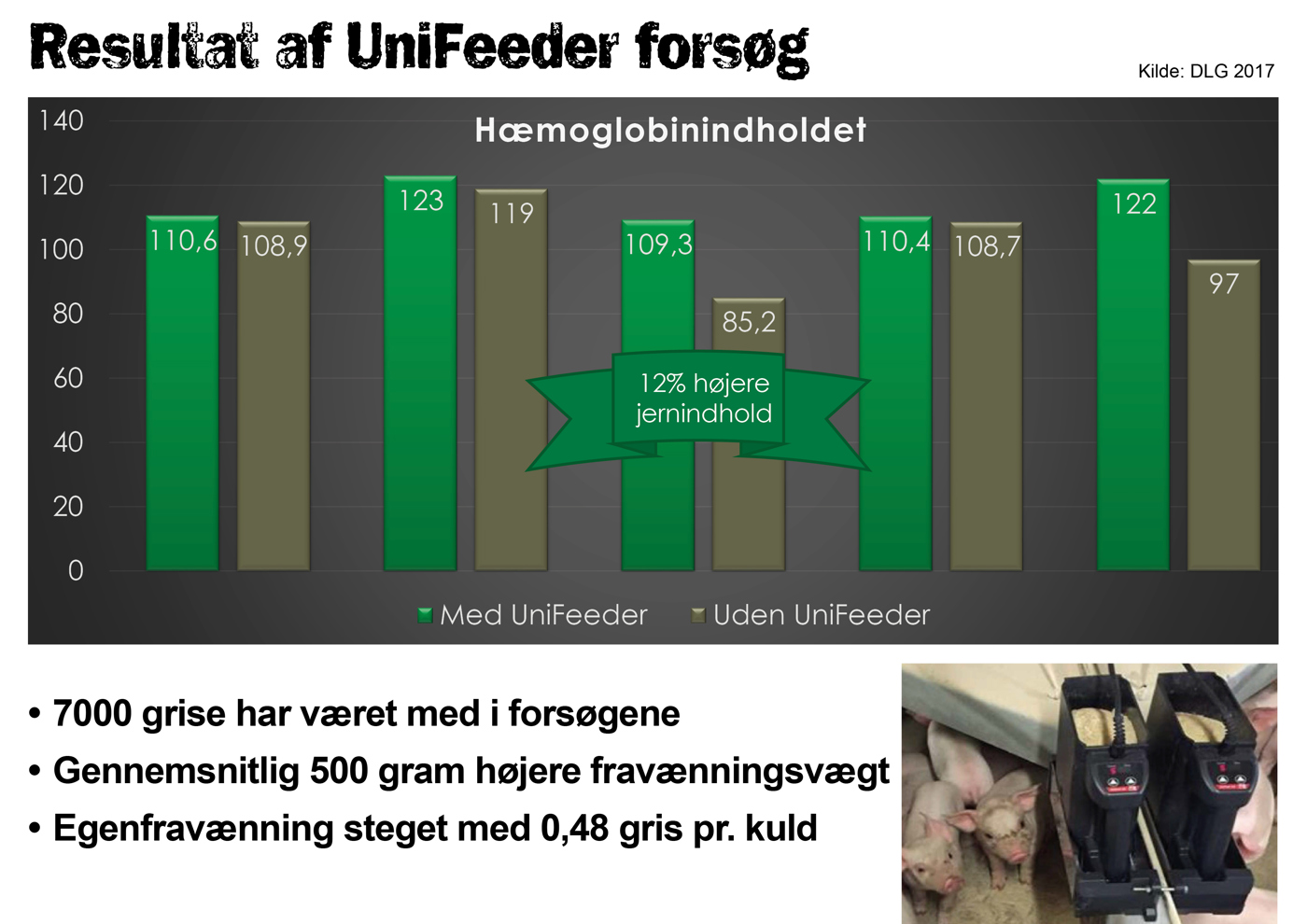 Resultat af UniFeeder forsøg

Kilde: DLG 2017

Hæmoglobinindholdet

140
120
100
80
60
40
20
0

110,6 108,9 123 119 109,3 85,2 110,4 108,7 122 97

12% højere jernindhold

Med UniFeeder Uden UniFeeder

• 7000 grise har været med i forsøgene
• Gennemsnitlig 500 gram højere fravænningsvægt
• Egenfravænning steget med 0,48 gris pr. kuld